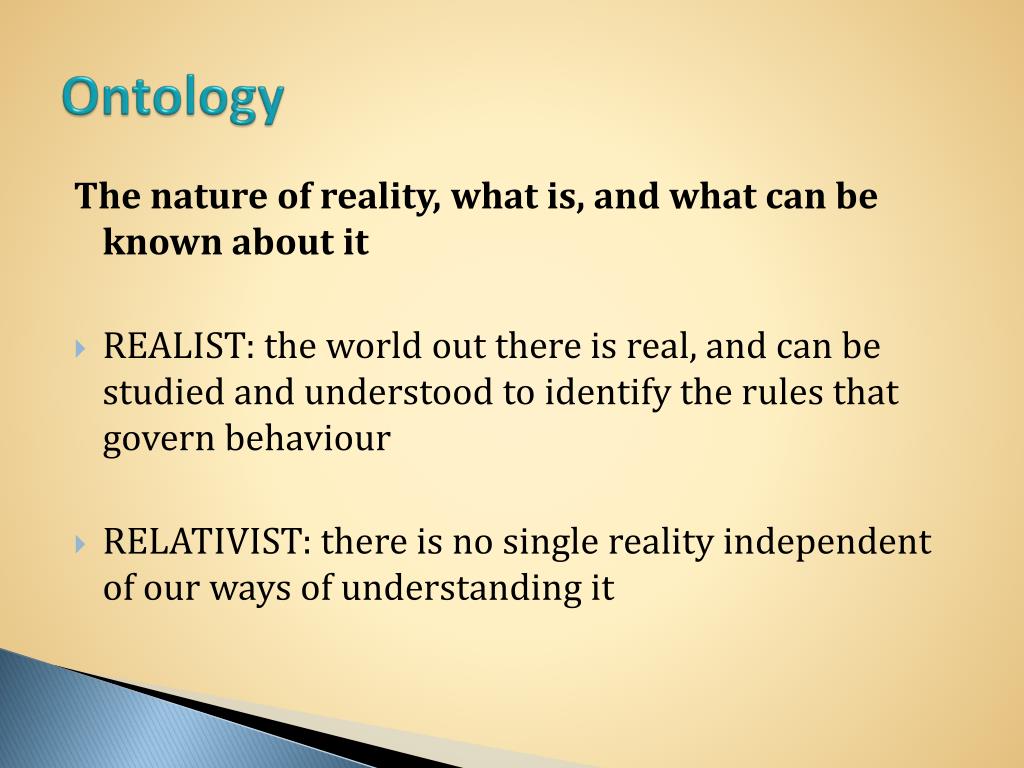 Ontology

The nature of reality, what is, and what can be known about it

REALIST: the world out there is real, and can be studied and understood to identify the rules that govern behaviour

RELATIVIST: there is no single reality independent of our ways of understanding it